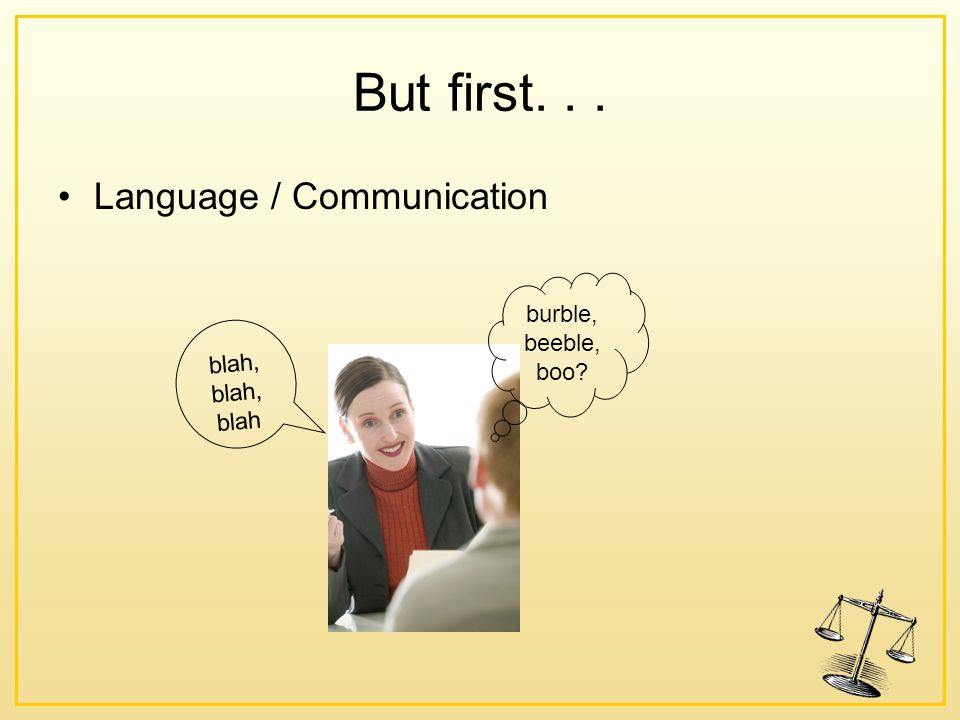 But first. . .

• Language / Communication

blah,
blah,
blah

burble,
beeble,
boo?